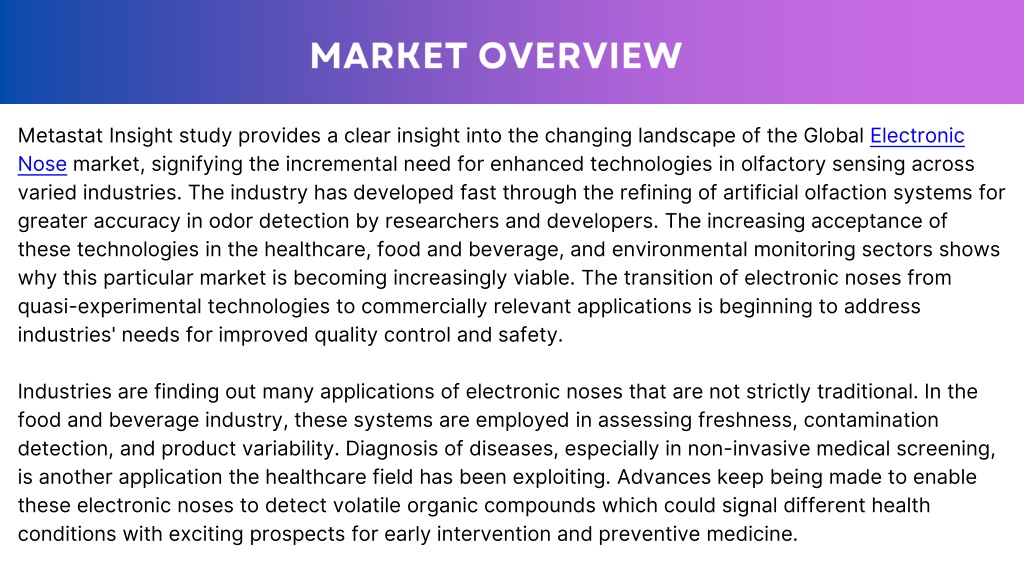 MARKET OVERVIEW

Metastat Insight study provides a clear insight into the changing landscape of the Global Electronic Nose market, signifying the incremental need for enhanced technologies in olfactory sensing across varied industries. The industry has developed fast through the refining of artificial olfaction systems for greater accuracy in odor detection by researchers and developers. The increasing acceptance of these technologies in the healthcare, food and beverage, and environmental monitoring sectors shows why this particular market is becoming increasingly viable. The transition of electronic noses from quasi-experimental technologies to commercially relevant applications is beginning to address industries' needs for improved quality control and safety.

Industries are finding out many applications of electronic noses that are not strictly traditional. In the food and beverage industry, these systems are employed in assessing freshness, contamination detection, and product variability. Diagnosis of diseases, especially in non-invasive medical screening, is another application the healthcare field has been exploiting. Advances keep being made to enable these electronic noses to detect volatile organic compounds which could signal different health conditions with exciting prospects for early intervention and preventive medicine.